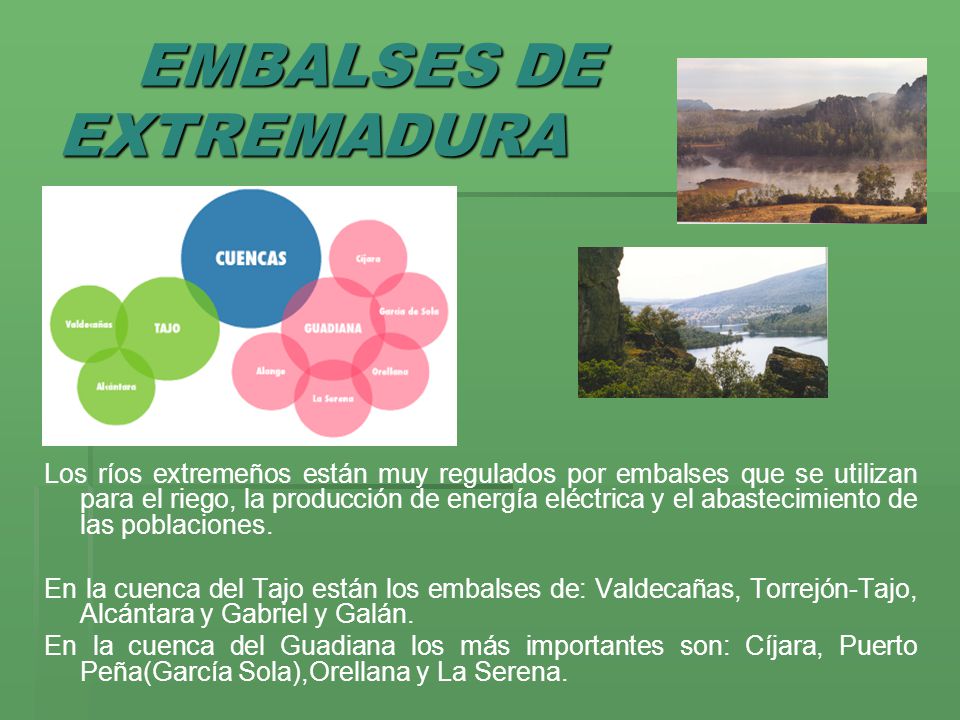 EMBALSES DE EXTREMADURA

CUENCAS

Valdecañas

TAJO

Alcántara

Cíjara

García de Sola

GUADIANA

Alange

Orellana

La Serena

Los ríos extremeños están muy regulados por embalses que se utilizan para el riego, la producción de energía eléctrica y el abastecimiento de las poblaciones.

En la cuenca del Tajo están los embalses de: Valdecañas, Torrejón-Tajo, Alcántara y Gabriel y Galán.

En la cuenca del Guadiana los más importantes son: Cíjara, Puerto Peña(García Sola),Orellana y La Serena.